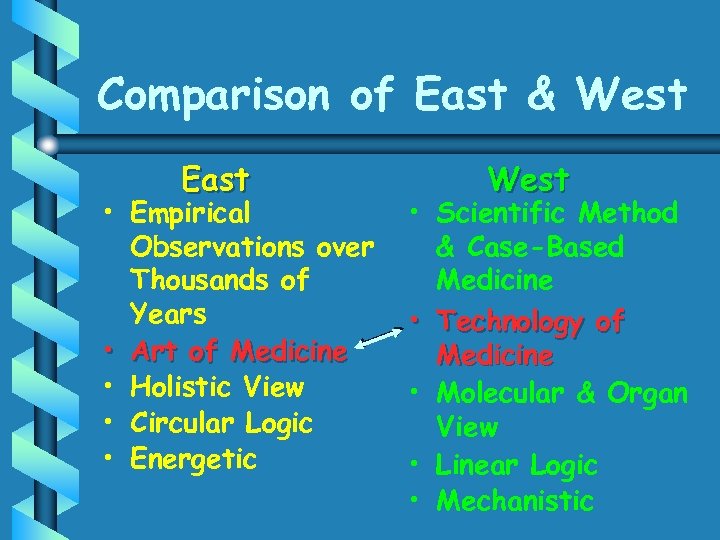 Comparison of East & West

East
• Empirical Observations over Thousands of Years
• Art of Medicine
• Holistic View
• Circular Logic
• Energetic

West
• Scientific Method & Case-Based Medicine
• Technology of Medicine
• Molecular & Organ View
• Linear Logic
• Mechanistic